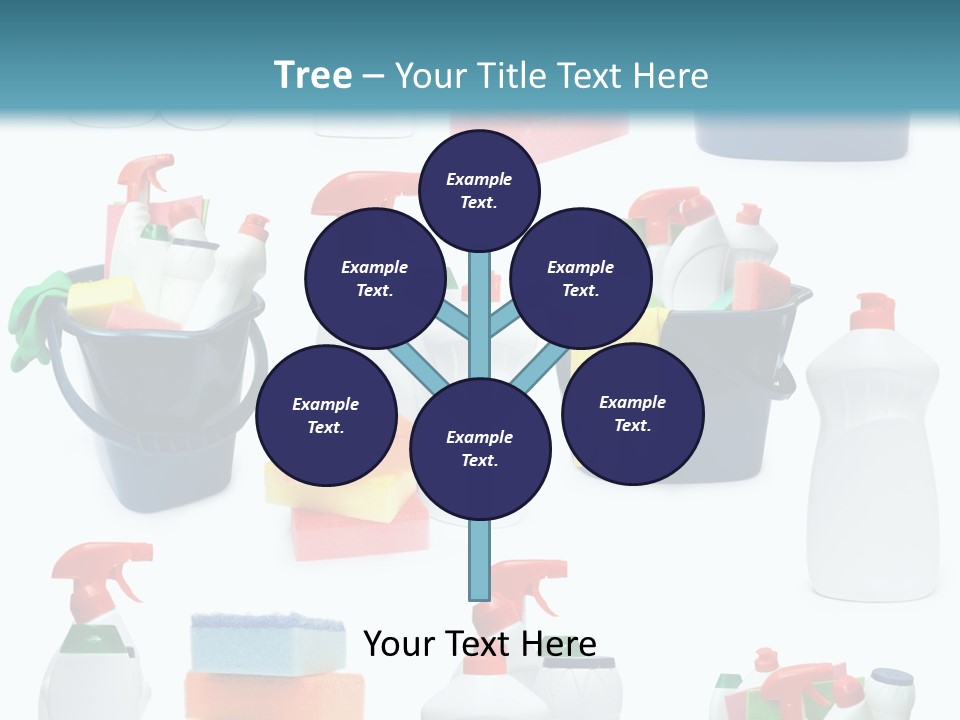 Tree – Your Title Text Here

Example Text.

Example Text.

Example Text.

Example Text.

Example Text.

Example Text.

Your Text Here